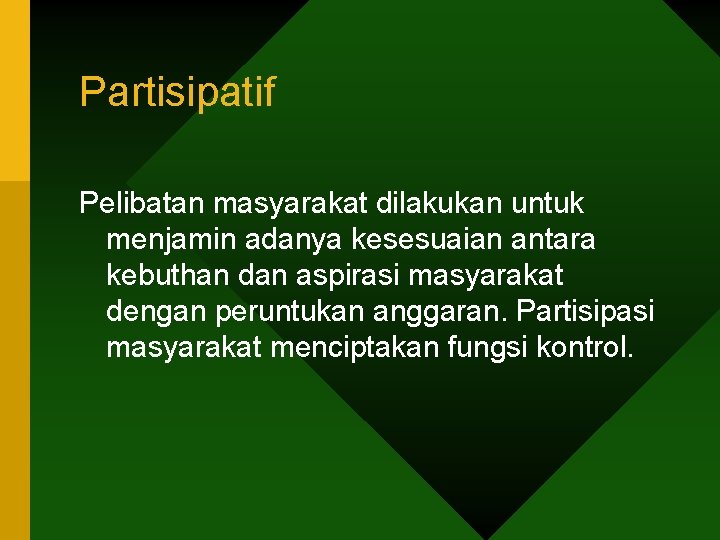 Partisipatif

Pelibatan masyarakat dilakukan untuk menjamin adanya kesesuaian antara kebuthan dan aspirasi masyarakat dengan peruntukan anggaran. Partisipasi masyarakat menciptakan fungsi kontrol.